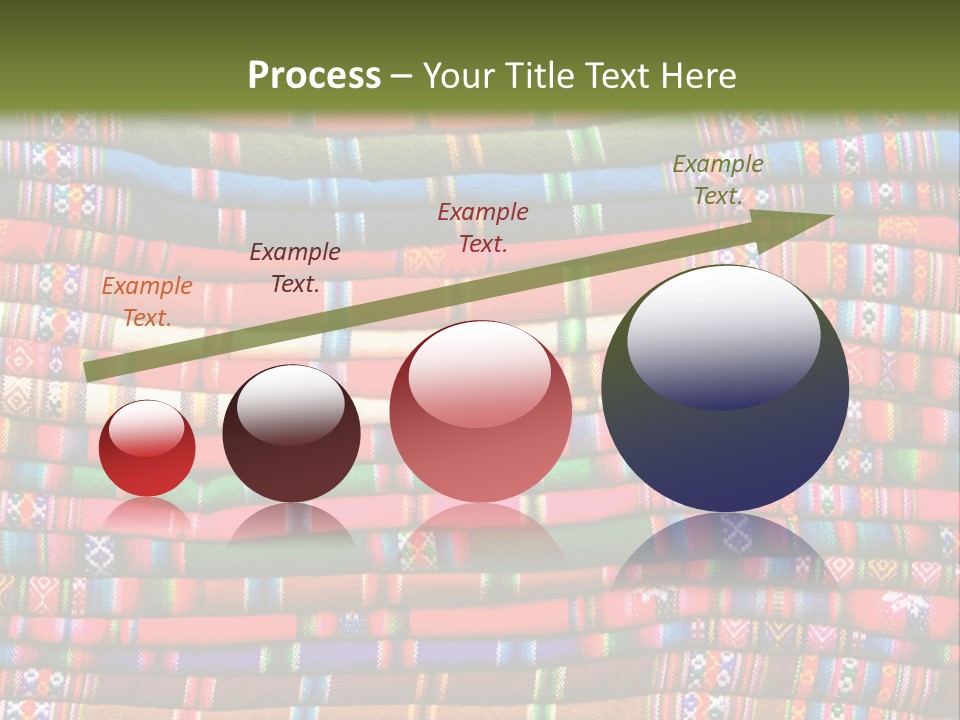 Process – Your Title Text Here

Example Text.

Example Text.

Example Text.

Example Text.